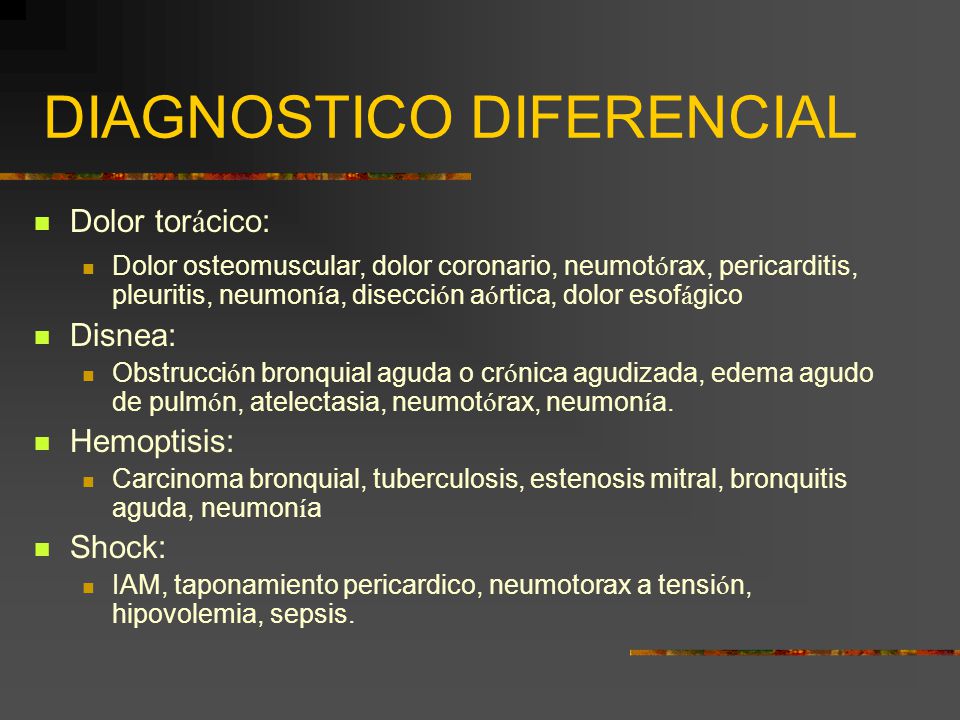 DIAGNOSTICO DIFERENCIAL

Dolor torácico:

Dolor osteomuscular, dolor coronario, neumotórax, pericarditis, pleuritis, neumonía, disección aórtica, dolor esofágico

Disnea:

Obstrucción bronquial aguda o crónica agudizada, edema agudo de pulmón, atelectasia, neumotórax, neumonía.

Hemoptisis:

Carcinoma bronquial, tuberculosis, estenosis mitral, bronquitis aguda, neumonía

Shock:

IAM, taponamiento pericardico, neumotorax a tensión, hipovolemia, sepsis.